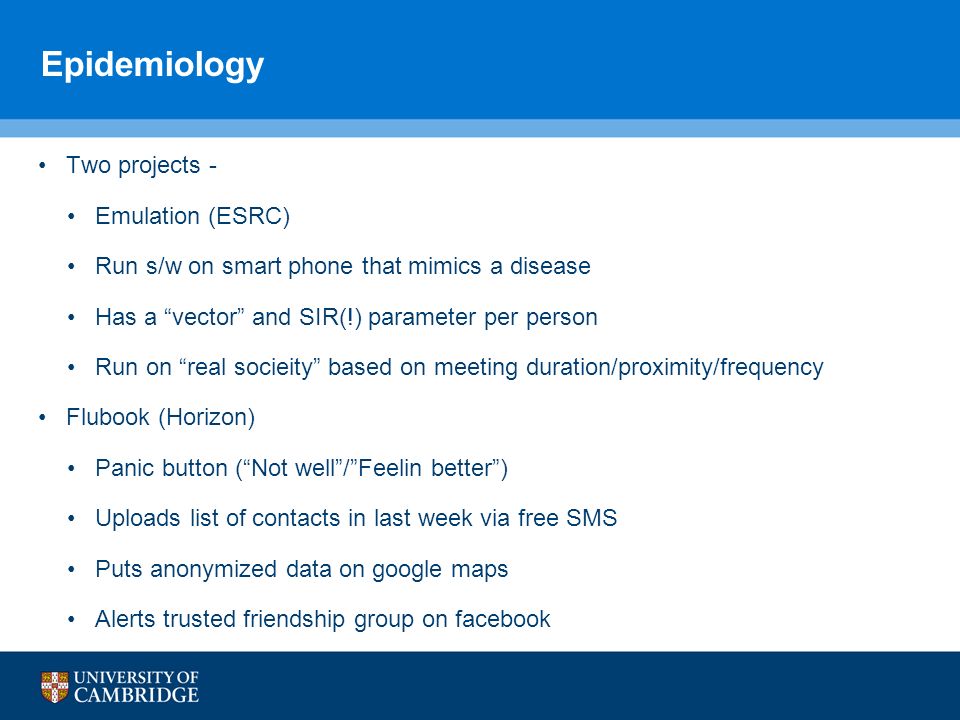 Epidemiology

• Two projects -
  • Emulation (ESRC)
  • Run s/w on smart phone that mimics a disease
  • Has a “vector” and SIR(!) parameter per person
  • Run on “real socieity” based on meeting duration/proximity/frequency
• Flubook (Horizon)
  • Panic button (“Not well”/”Feelin better”)
  • Uploads list of contacts in last week via free SMS
  • Puts anonymized data on google maps
  • Alerts trusted friendship group on facebook

UNIVERSITY OF CAMBRIDGE